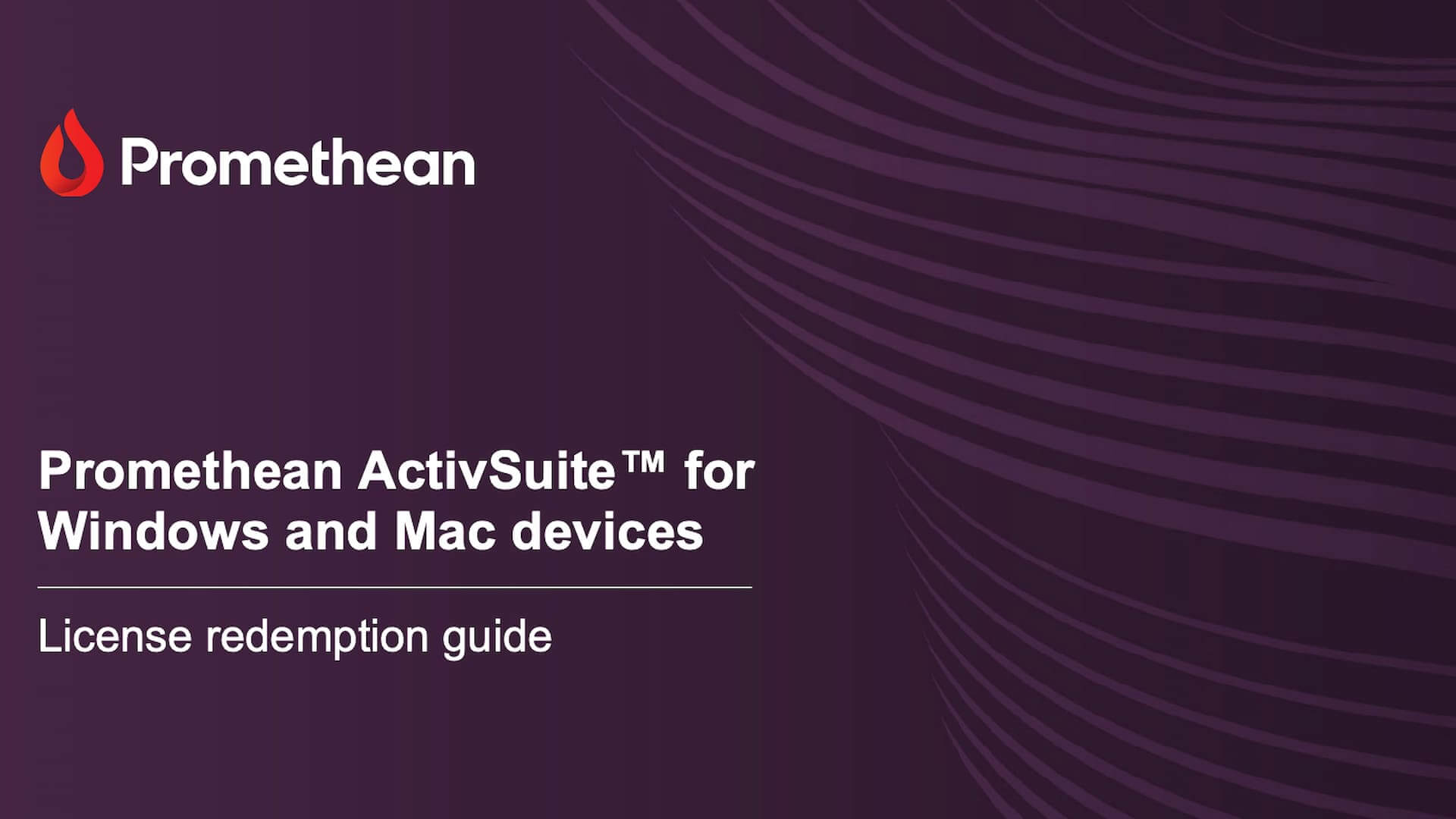 Promethean

Promethean ActivSuite™ for Windows and Mac devices

License redemption guide